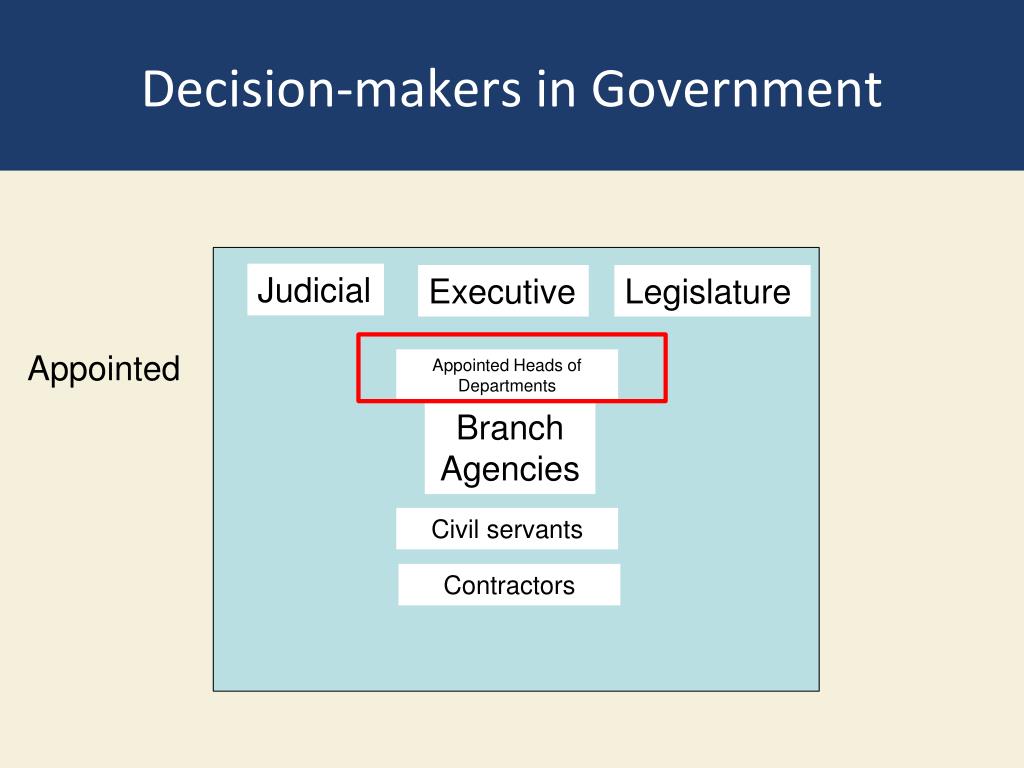 Decision-makers in Government

Judicial

Executive

Legislature

Appointed

Appointed Heads of Departments

Branch Agencies

Civil servants

Contractors